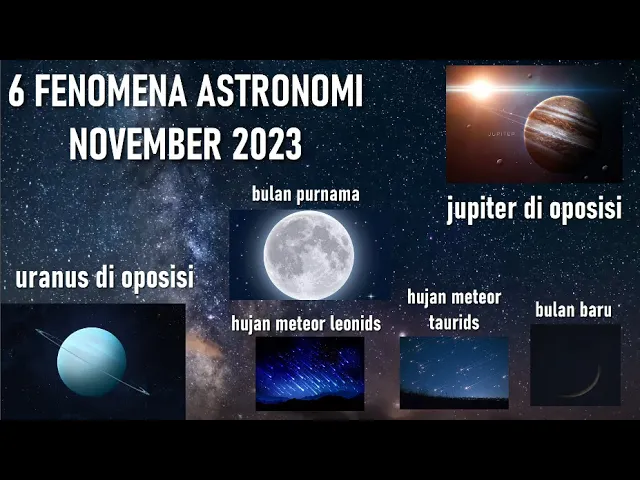 6 FENOMENA ASTRONOMI NOVEMBER 2023

JUPITER

jupiter di oposisi

bulan purnama

uranus di oposisi

hujan meteor leonids

hujan meteor taurids

bulan baru